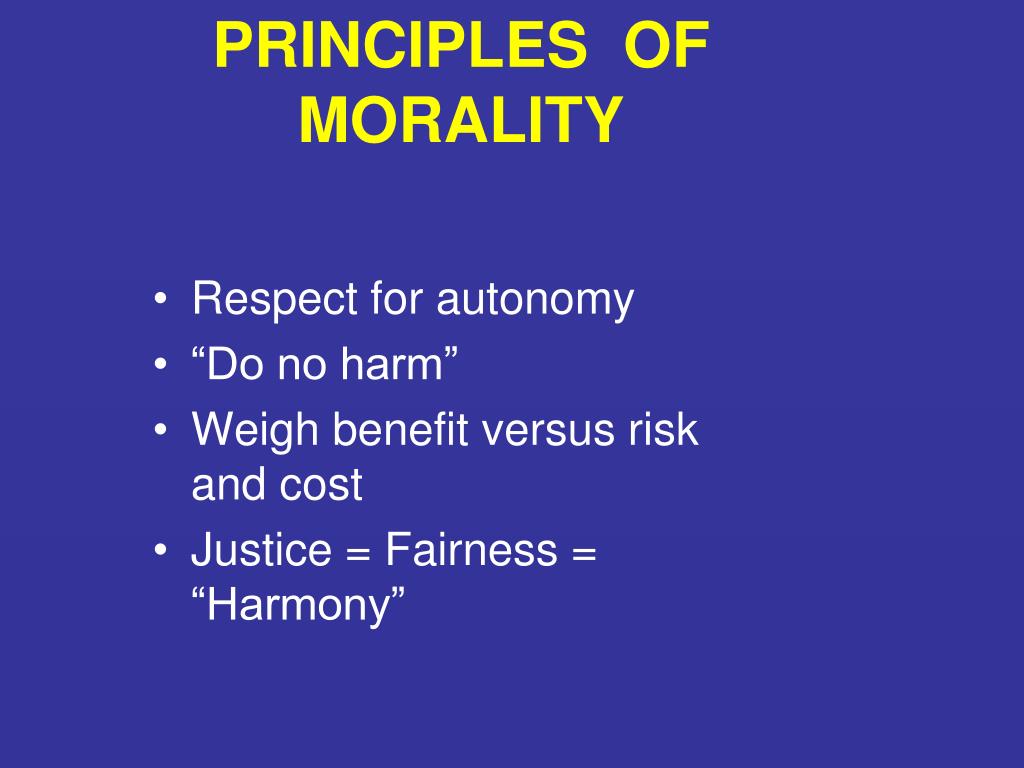 PRINCIPLES OF MORALITY

• Respect for autonomy
• “Do no harm”
• Weigh benefit versus risk and cost
• Justice = Fairness = “Harmony”